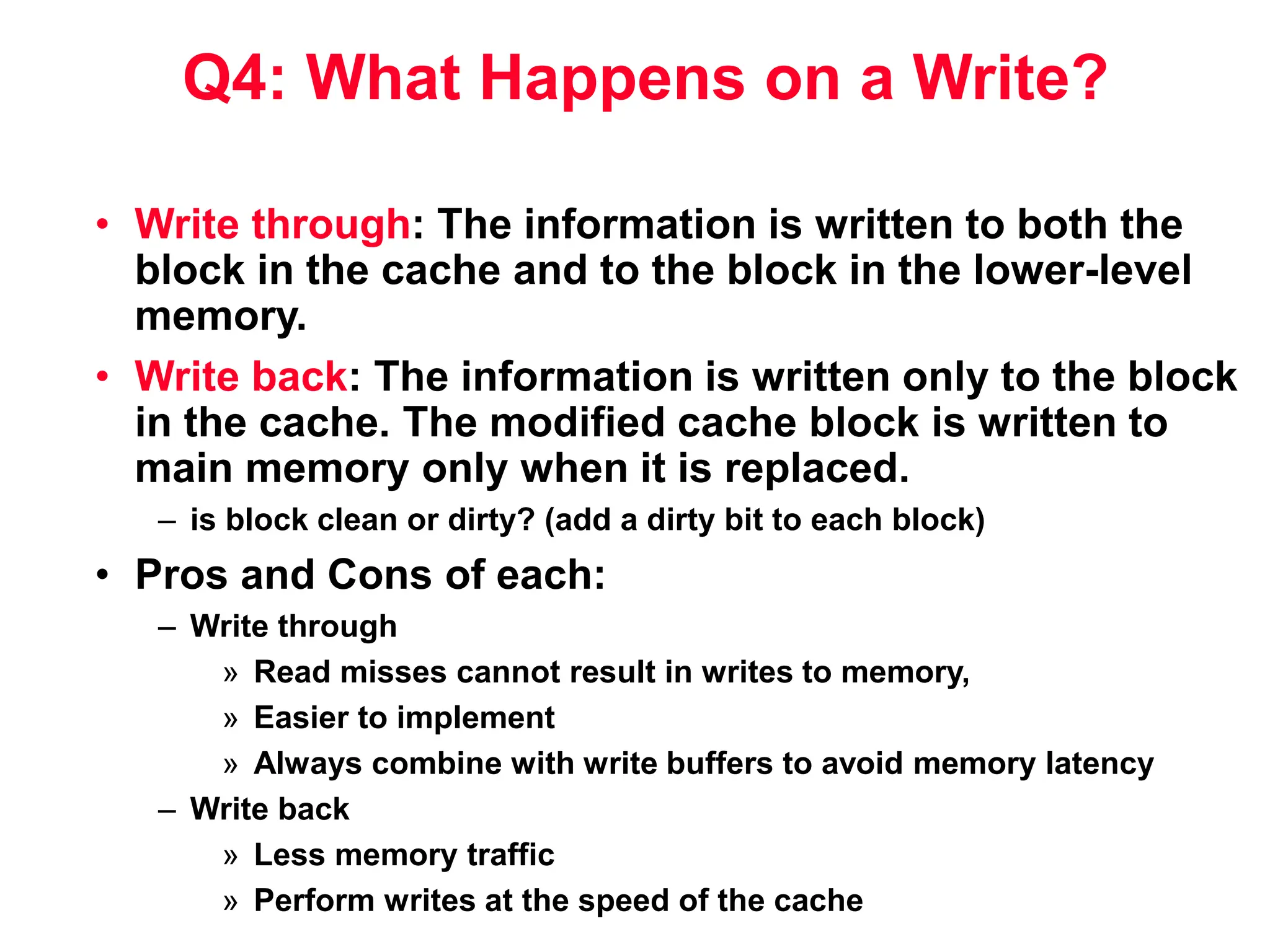 Q4: What Happens on a Write?

• Write through: The information is written to both the block in the cache and to the block in the lower-level memory.

• Write back: The information is written only to the block in the cache. The modified cache block is written to main memory only when it is replaced.

– is block clean or dirty? (add a dirty bit to each block)

• Pros and Cons of each:

– Write through

» Read misses cannot result in writes to memory,

» Easier to implement

» Always combine with write buffers to avoid memory latency

– Write back

» Less memory traffic

» Perform writes at the speed of the cache